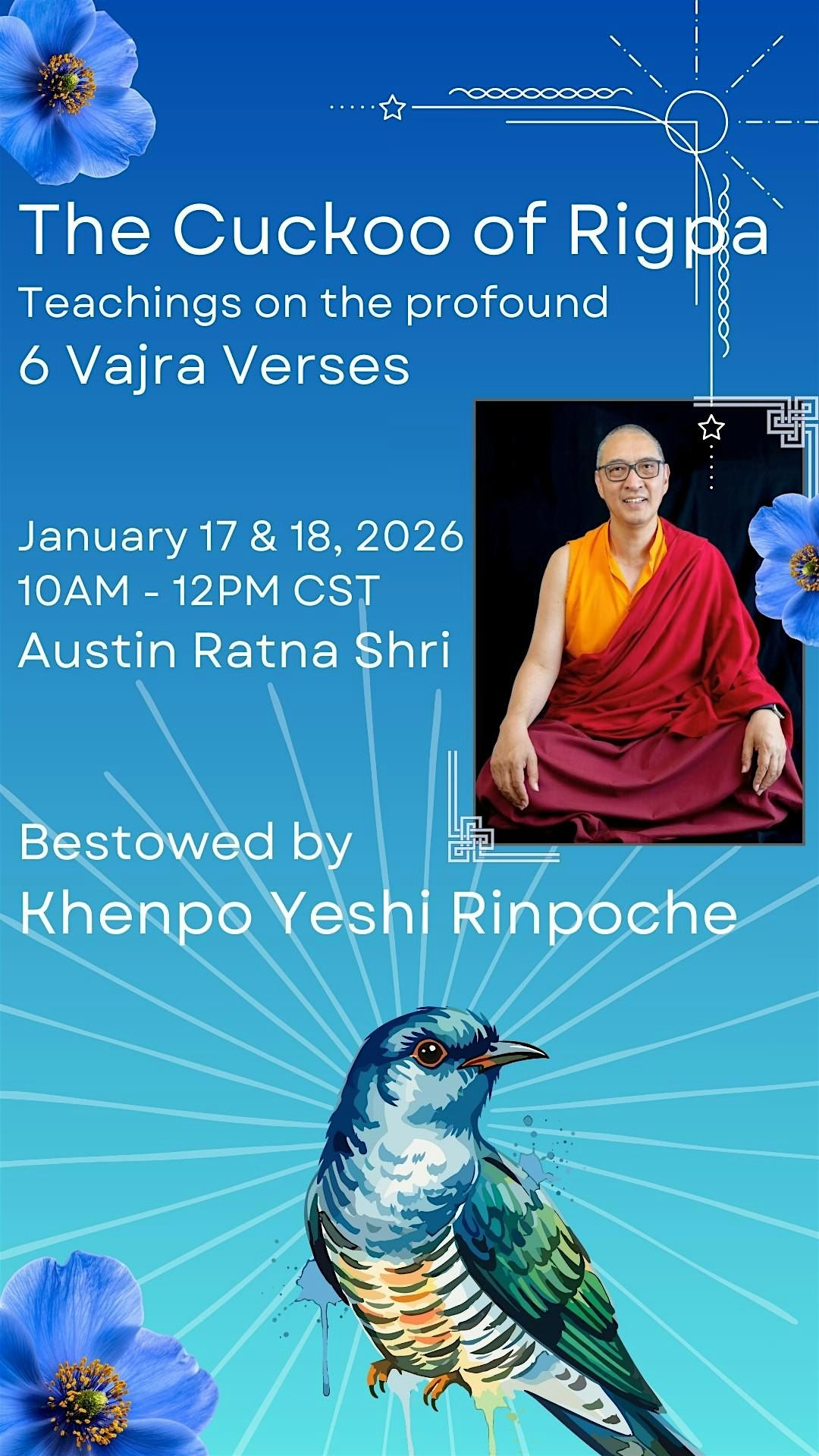 The Cuckoo of Rigpa
Teachings on the profound
6 Vajra Verses

January 17 & 18, 2026
10AM - 12PM CST
Austin Ratna Shri

Bestowed by
Khenpo Yeshi Rinpoche